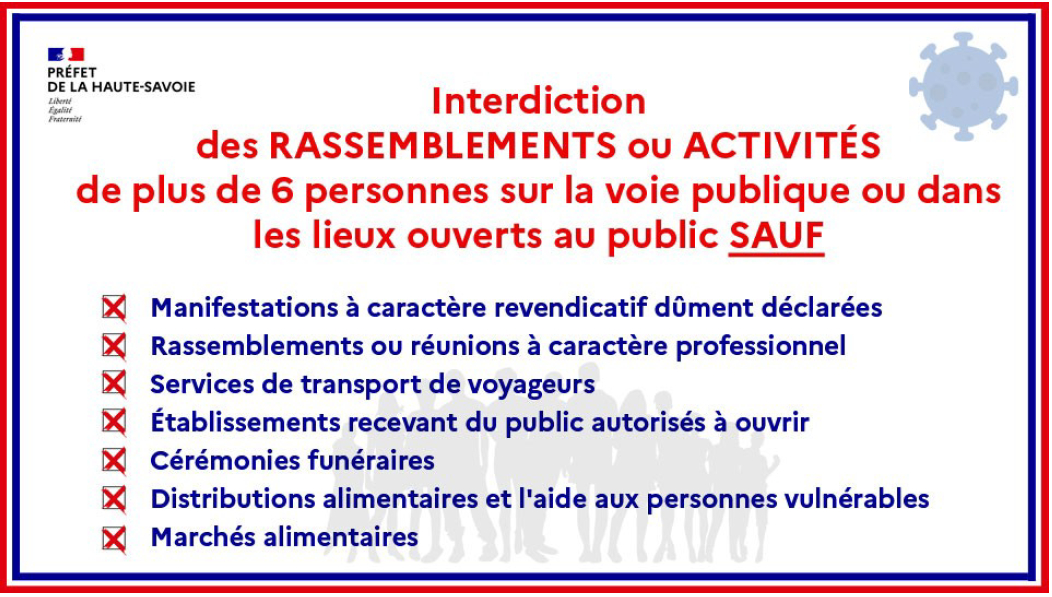 PRÉFET
DE LA HAUTE-SAVOIE
Liberté
Égalité
Fraternité

Interdiction
des RASSEMBLEMENTS ou ACTIVITÉS
de plus de 6 personnes sur la voie publique ou dans les lieux ouverts au public SAUF

Manifestations à caractère revendicatif dûment déclarées
Rassemblements ou réunions à caractère professionnel
Services de transport de voyageurs
Établissements recevant du public autorisés à ouvrir
Cérémonies funéraires
Distributions alimentaires et l'aide aux personnes vulnérables
Marchés alimentaires